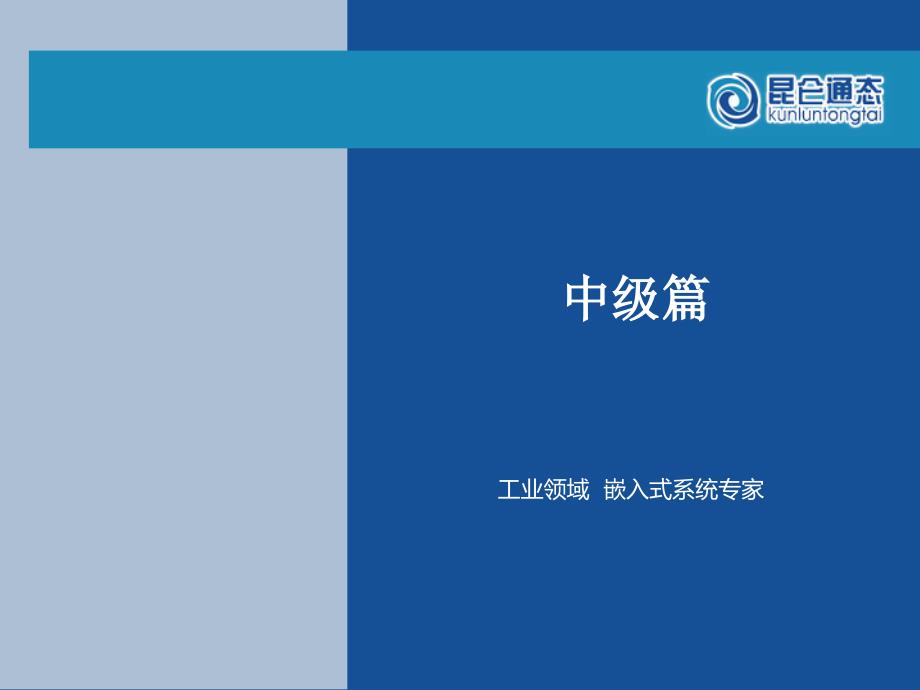 昆仑通态
kunluntongtai

中级篇

工业领域 嵌入式系统专家